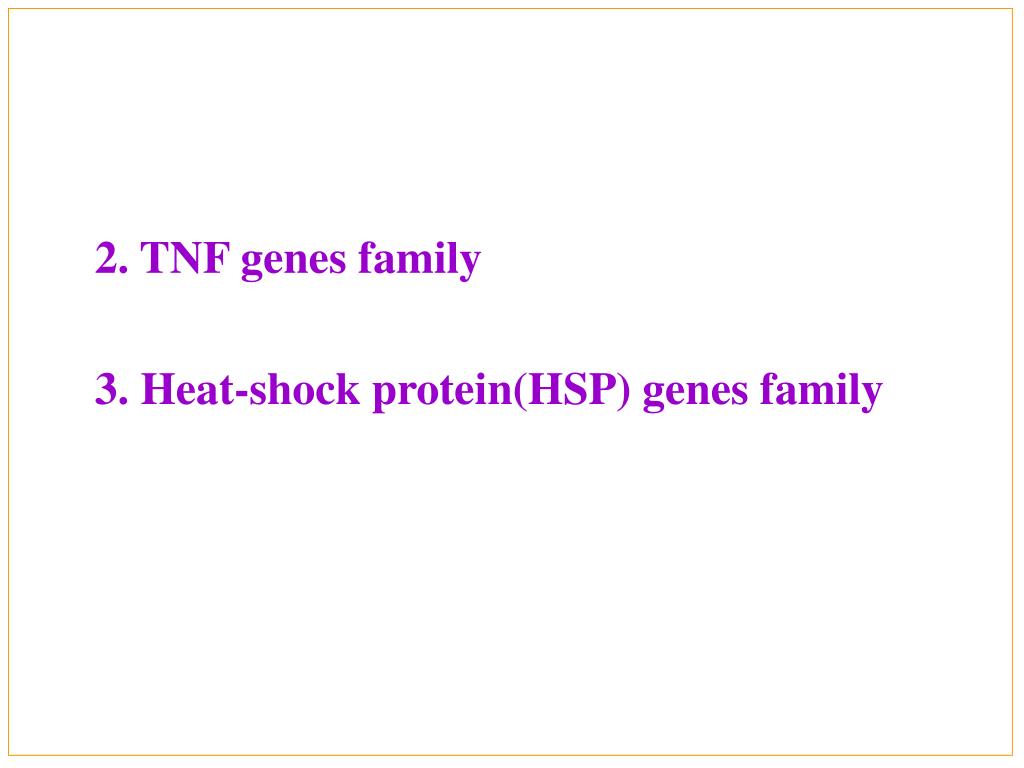 2. TNF genes family

3. Heat-shock protein(HSP) genes family